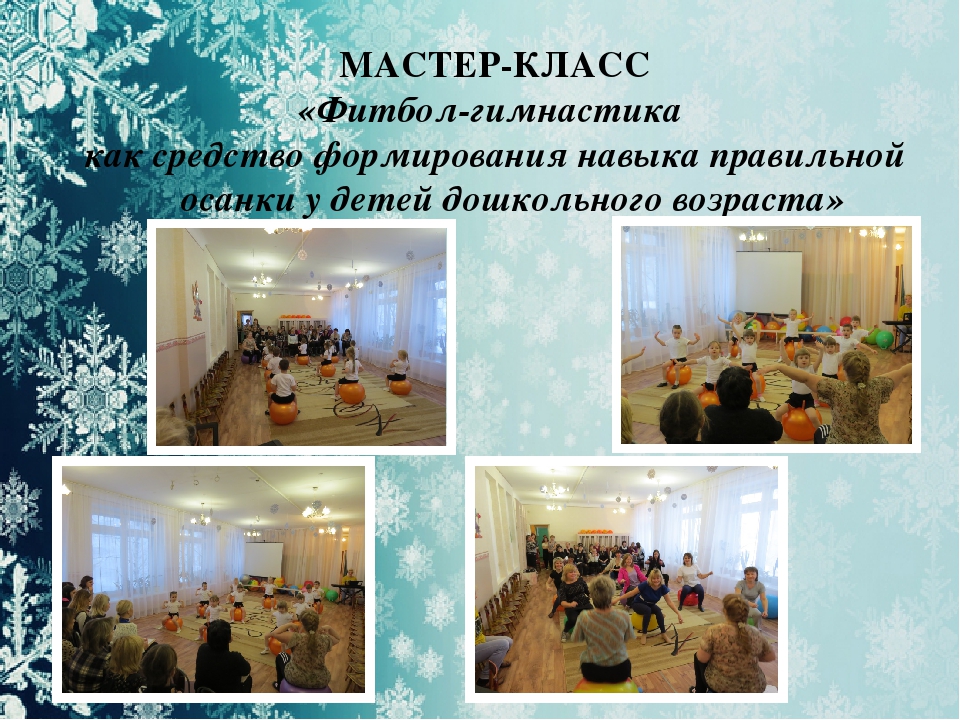 МАСТЕР-КЛАСС
«Фитбол-гимнастика
как средство формирования навыка правильной осанки у детей дошкольного возраста»